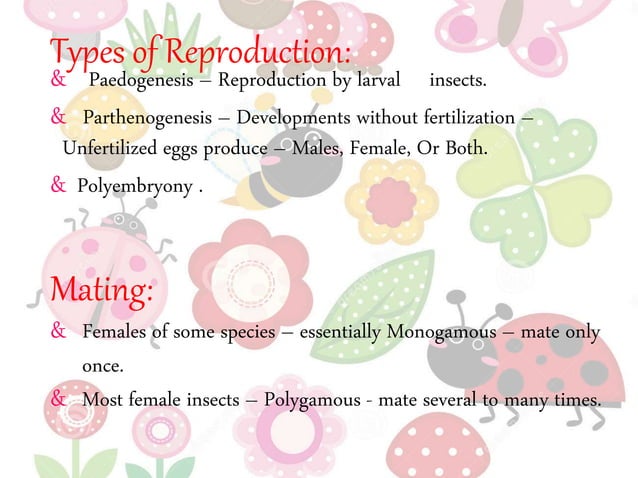 Types of Reproduction:

& Paedogenesis – Reproduction by larval insects.

& Parthenogenesis – Developments without fertilization – Unfertilized eggs produce – Males, Female, Or Both.

& Polyembryony .

Mating:

& Females of some species – essentially Monogamous – mate only once.

& Most female insects – Polygamous - mate several to many times.